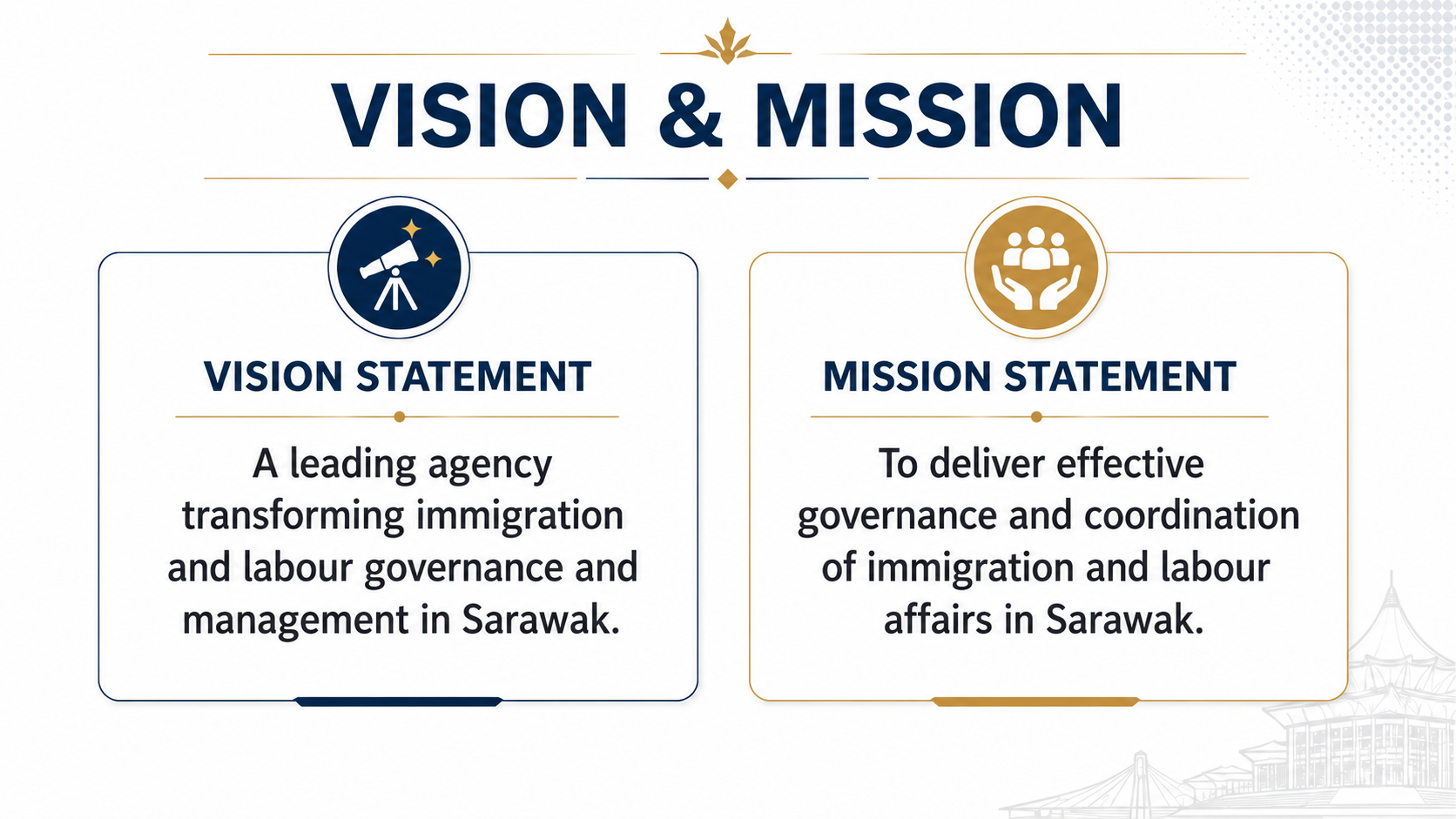 VISION & MISSION

VISION STATEMENT

A leading agency transforming immigration and labour governance and management in Sarawak.

MISSION STATEMENT

To deliver effective governance and coordination of immigration and labour affairs in Sarawak.